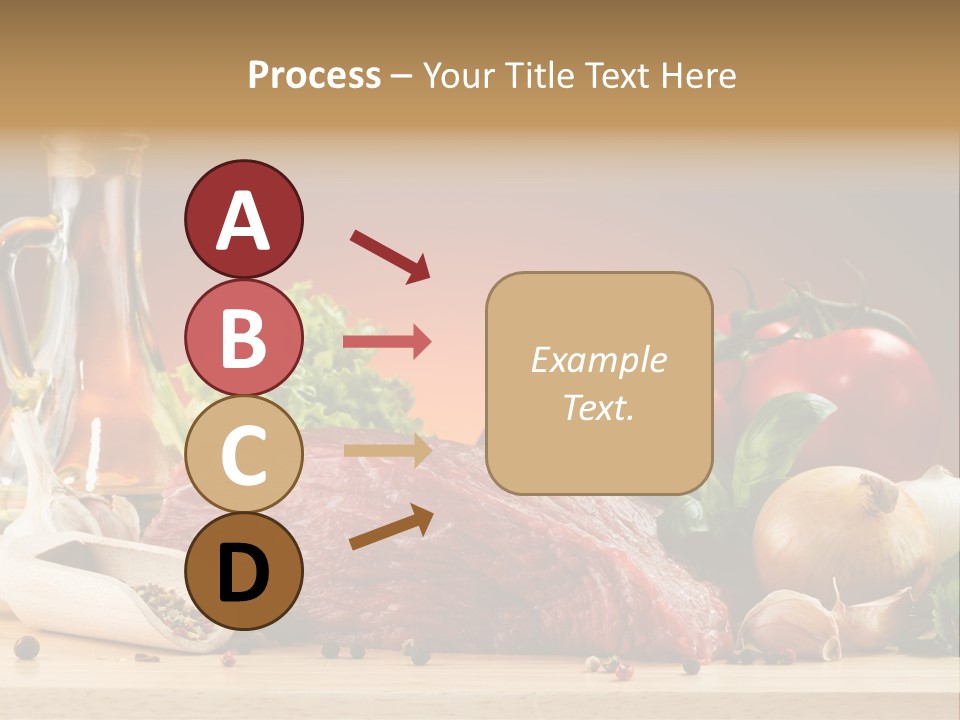 Process – Your Title Text Here

A

B

C

D

Example Text.